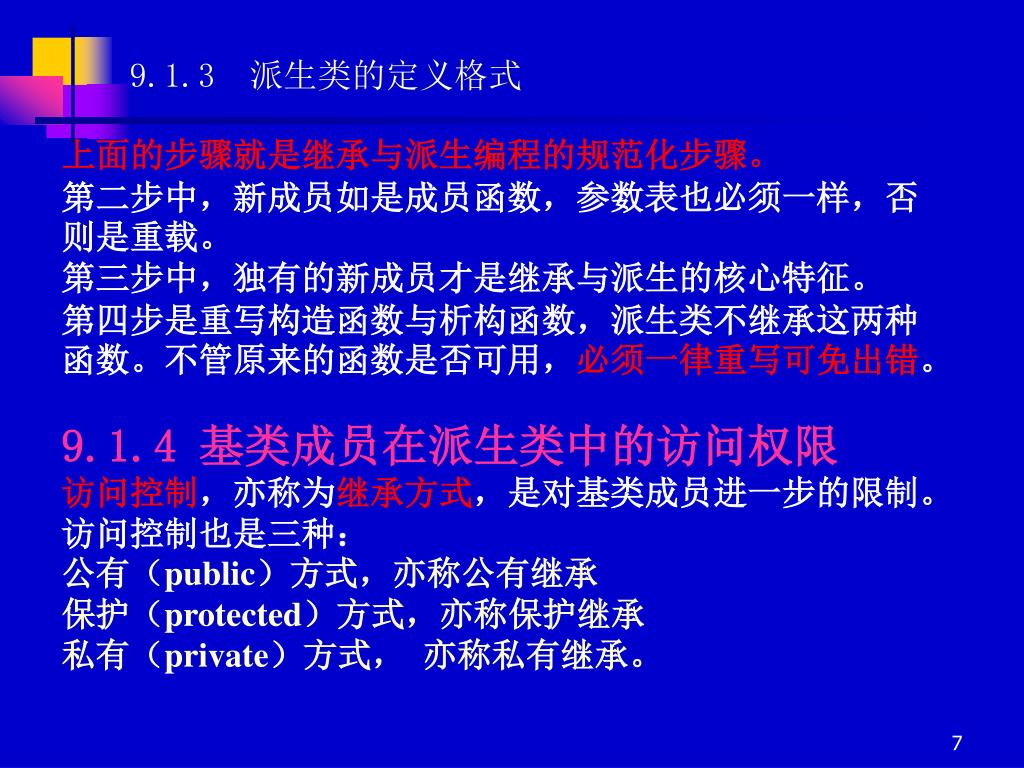 9.1.3 派生类的定义格式

上面的步骤就是继承与派生编程的规范化步骤。
第二步中，新成员如是成员函数，参数表也必须一样，否则是重载。
第三步中，独有的新成员才是继承与派生的核心特征。
第四步是重写构造函数与析构函数，派生类不继承这两种函数。不管原来的函数是否可用，必须一律重写可免出错。

9.1.4 基类成员在派生类中的访问权限
访问控制，亦称为继承方式，是对基类成员进一步的限制。
访问控制也是三种：
公有（public）方式，亦称公有继承
保护（protected）方式，亦称保护继承
私有（private）方式， 亦称私有继承。

7